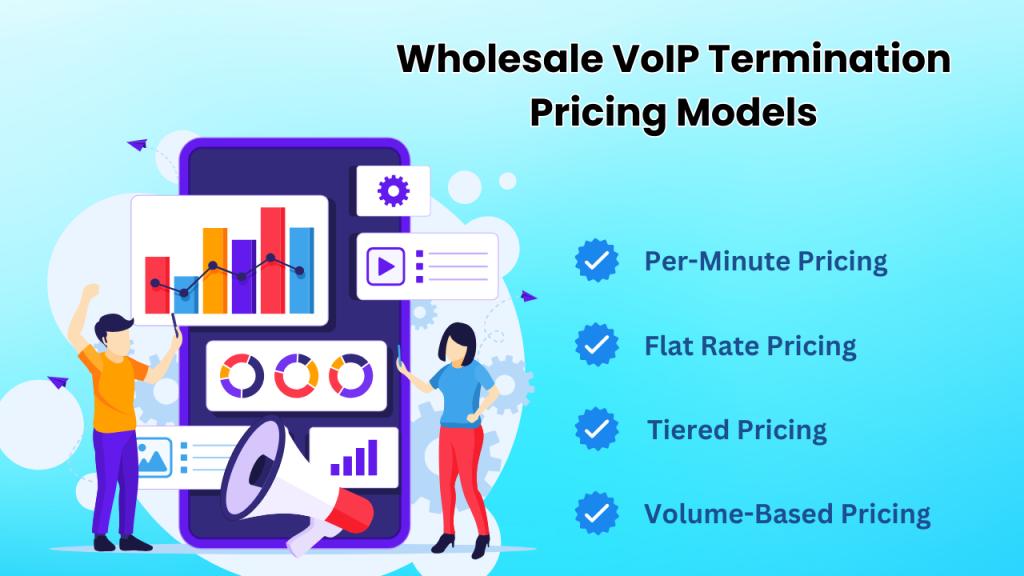 Wholesale VoIP Termination Pricing Models

Per-Minute Pricing

Flat Rate Pricing

Tiered Pricing

Volume-Based Pricing